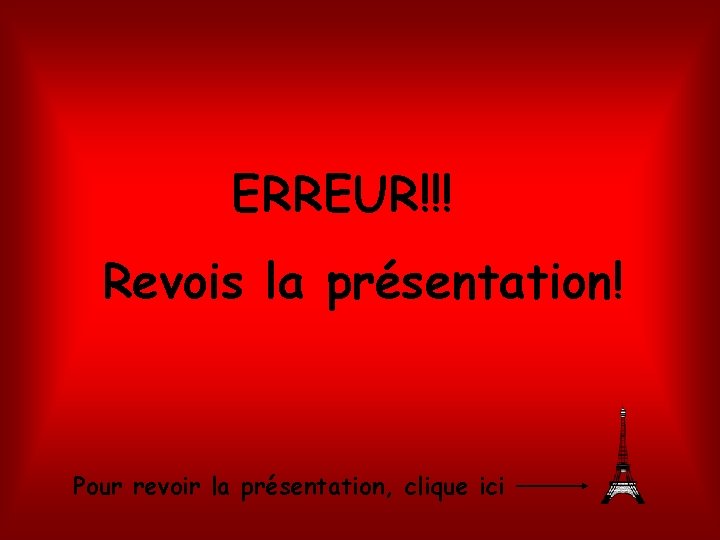 ERREUR!!!

Revois la présentation!

Pour revoir la présentation, clique ici